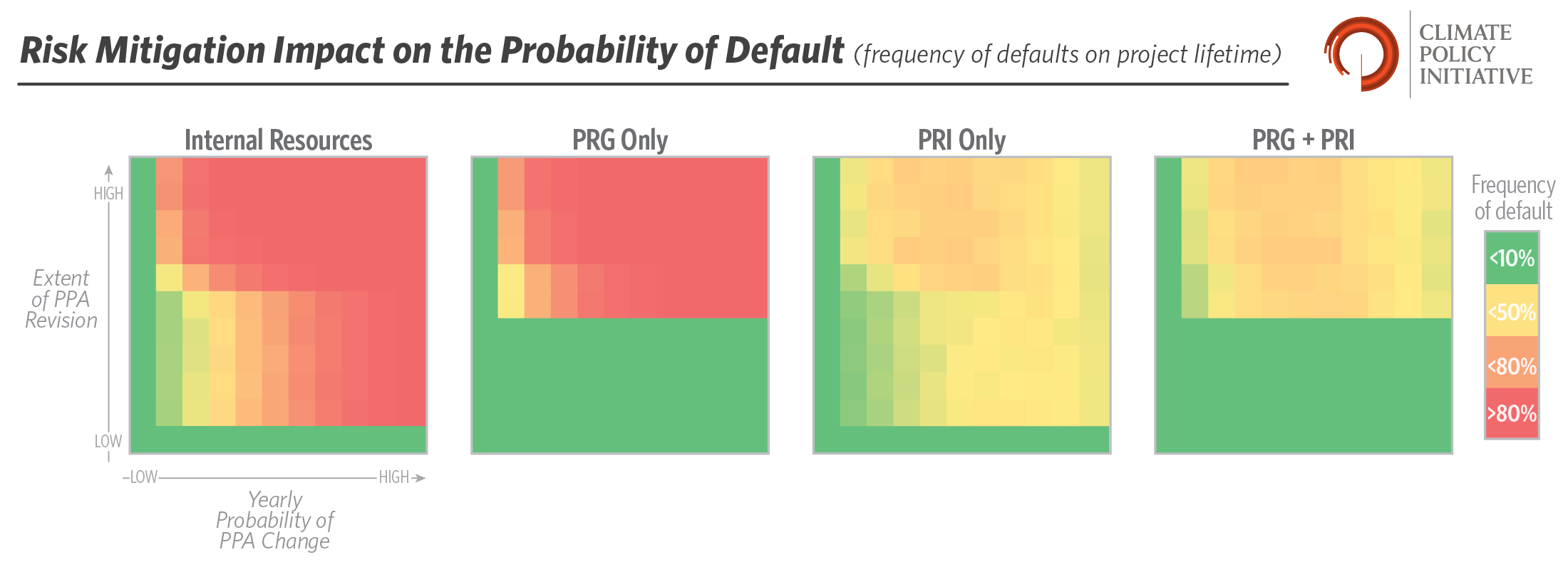 Risk Mitigation Impact on the Probability of Default (frequency of defaults on project lifetime)

CLIMATE POLICY INITIATIVE

Internal Resources

PRG Only

PRI Only

PRG + PRI

HIGH

Extent of PPA Revision

LOW

LOW

HIGH

Yearly Probability of PPA Change

Frequency of default

<10%

<50%

<80%

>80%